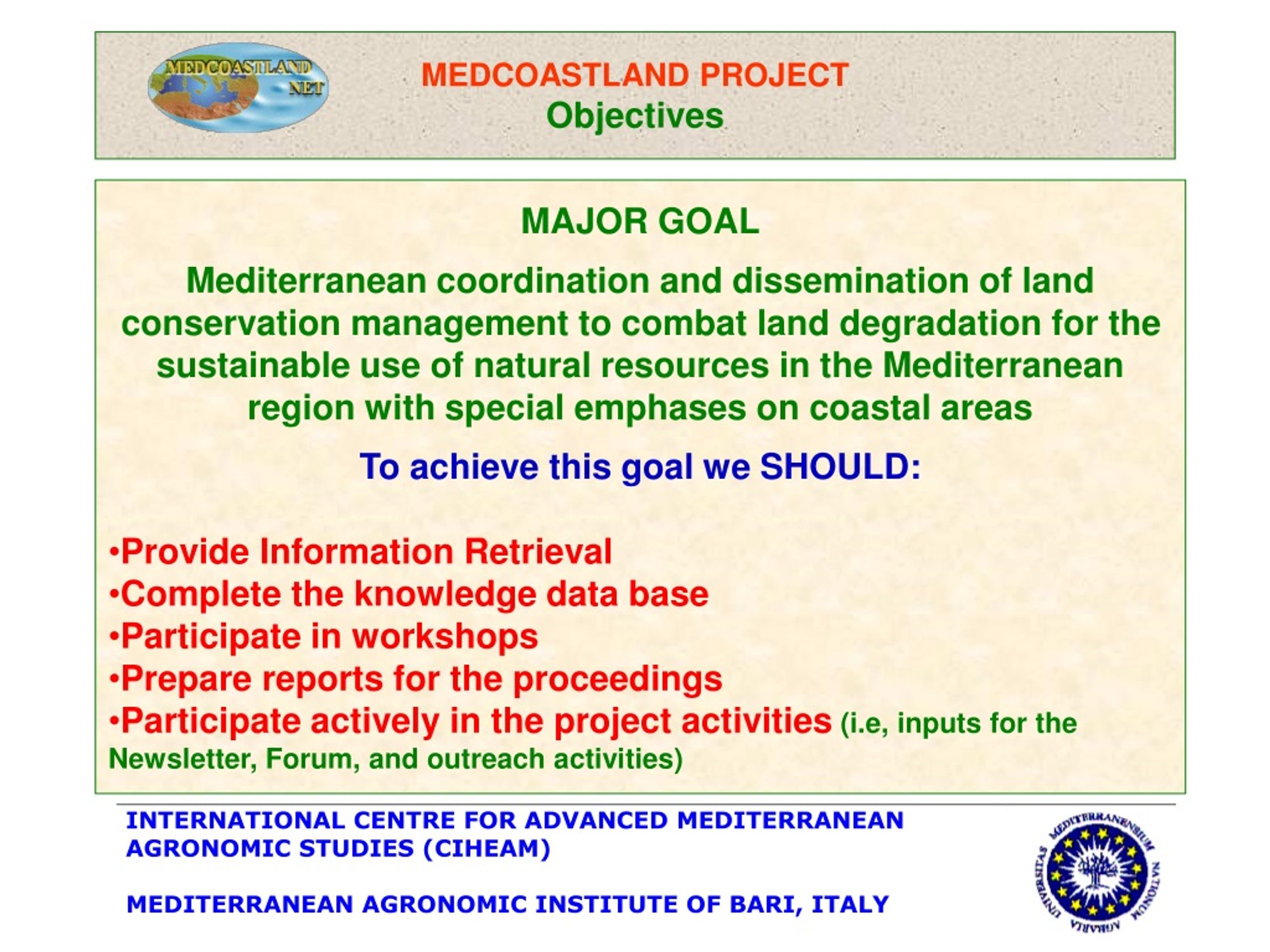 MEDCOASTLAND NET

MEDCOASTLAND PROJECT
Objectives

MAJOR GOAL

Mediterranean coordination and dissemination of land conservation management to combat land degradation for the sustainable use of natural resources in the Mediterranean region with special emphases on coastal areas

To achieve this goal we SHOULD:

•Provide Information Retrieval
•Complete the knowledge data base
•Participate in workshops
•Prepare reports for the proceedings
•Participate actively in the project activities (i.e, inputs for the Newsletter, Forum, and outreach activities)

INTERNATIONAL CENTRE FOR ADVANCED MEDITERRANEAN AGRONOMIC STUDIES (CIHEAM)

MEDITERRANEAN AGRONOMIC INSTITUTE OF BARI, ITALY

UNIVERSITAS MEDITERRANENSIUM NATIONUM AGRARIA